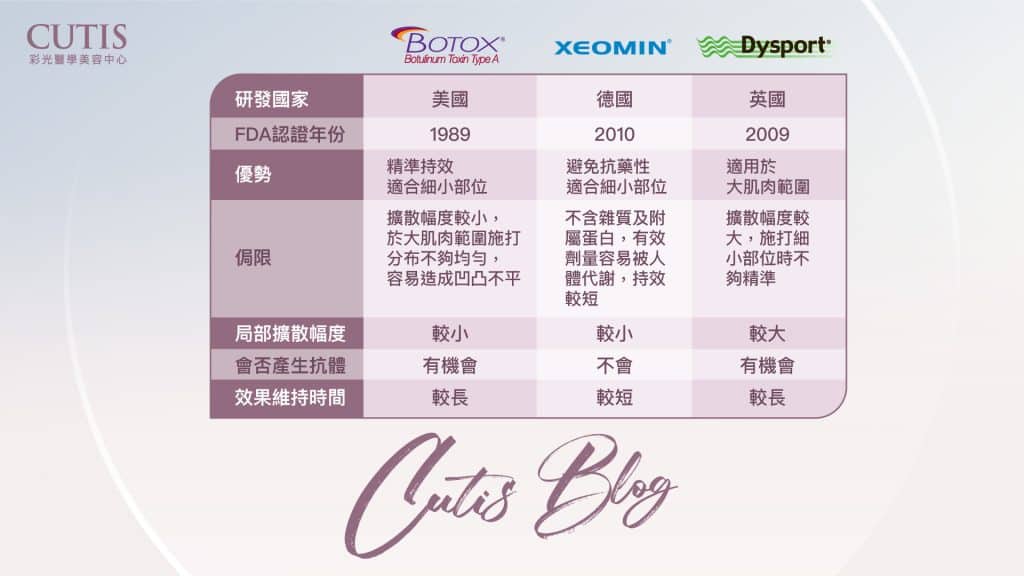 CUTIS
彩光醫學美容中心

| | BOTOX® Botulinum Toxin Type A | XEOMIN® | Dysport® |
|---|---|---|---|
| 研發國家 | 美國 | 德國 | 英國 |
| FDA認證年份 | 1989 | 2010 | 2009 |
| 優勢 | 精準持效 適合細小部位 | 避免抗藥性 適合細小部位 | 適用於 大肌肉範圍 |
| 侷限 | 擴散幅度較小，於大肌肉範圍施打分布不夠均勻，容易造成凹凸不平 | 不含雜質及附屬蛋白，有效劑量容易被人體代謝，持效較短 | 擴散幅度較大，施打細小部位時不夠精準 |
| 局部擴散幅度 | 較小 | 較小 | 較大 |
| 會否產生抗體 | 有機會 | 不會 | 有機會 |
| 效果維持時間 | 較長 | 較短 | 較長 |

Cutis Blog